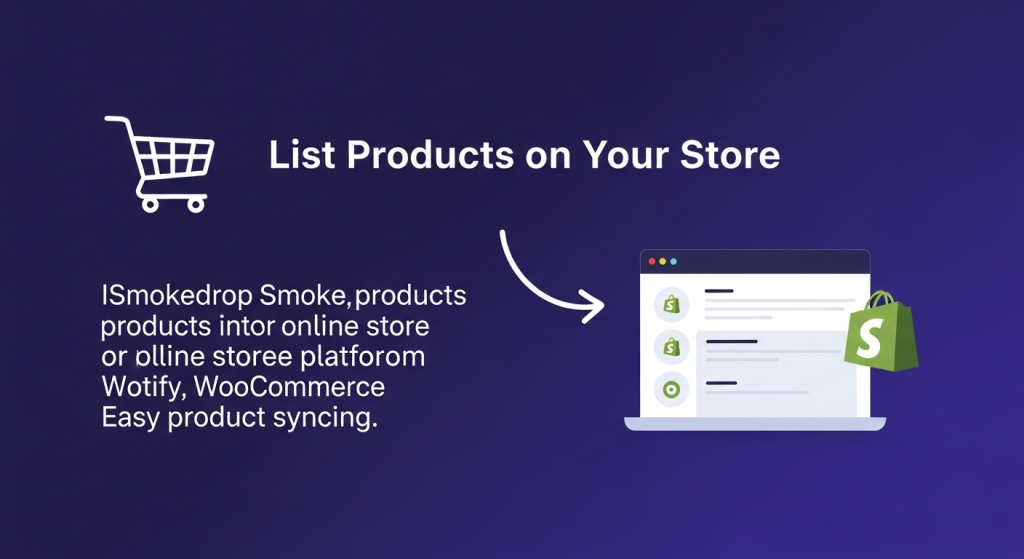 List Products on Your Store

ISmokedrop Smoke,products products intor online store or plline storee platforom Wotify, WooCommerce Easy product syncing.